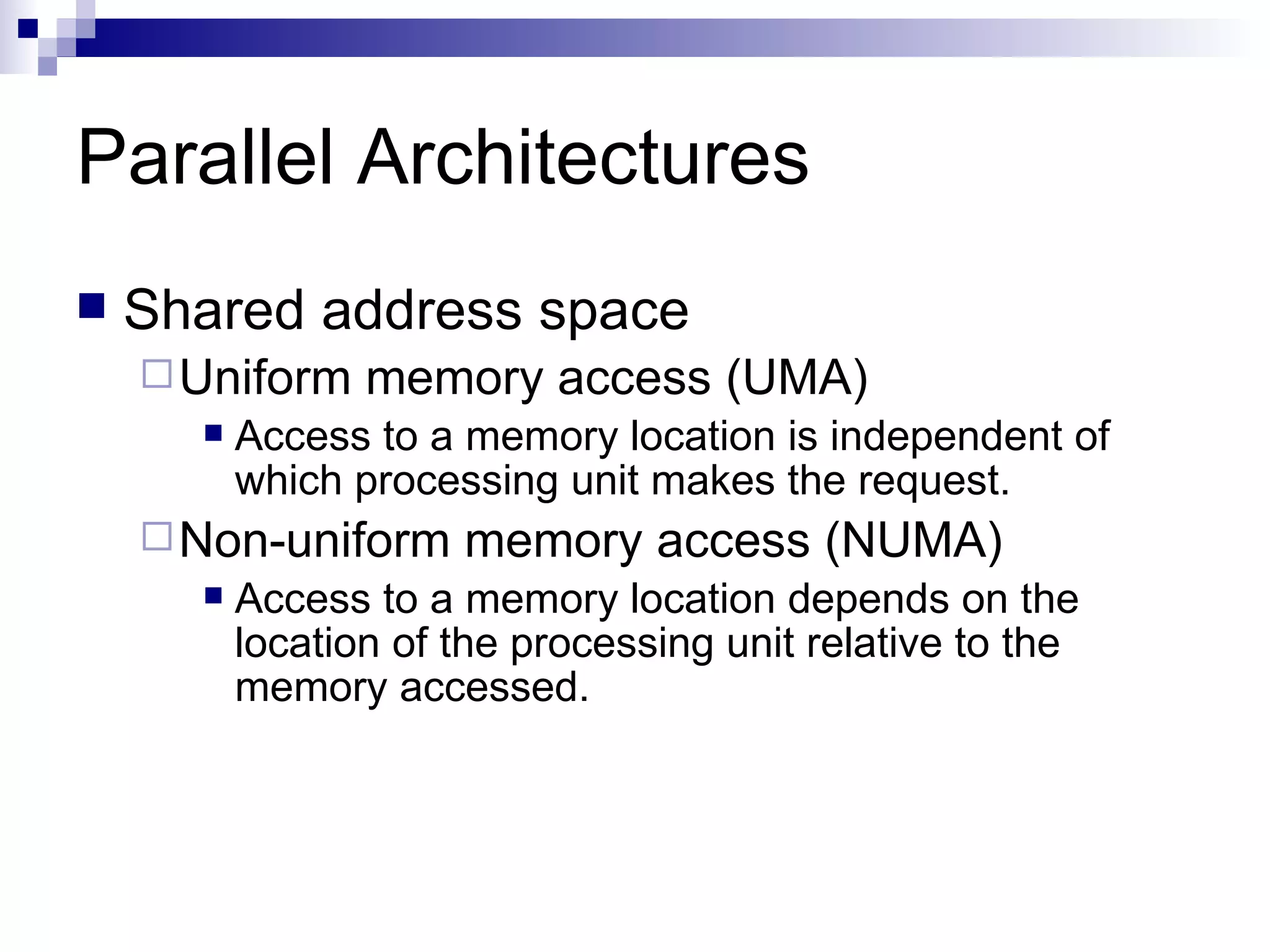 Parallel Architectures

Shared address space

Uniform memory access (UMA)

Access to a memory location is independent of which processing unit makes the request.

Non-uniform memory access (NUMA)

Access to a memory location depends on the location of the processing unit relative to the memory accessed.